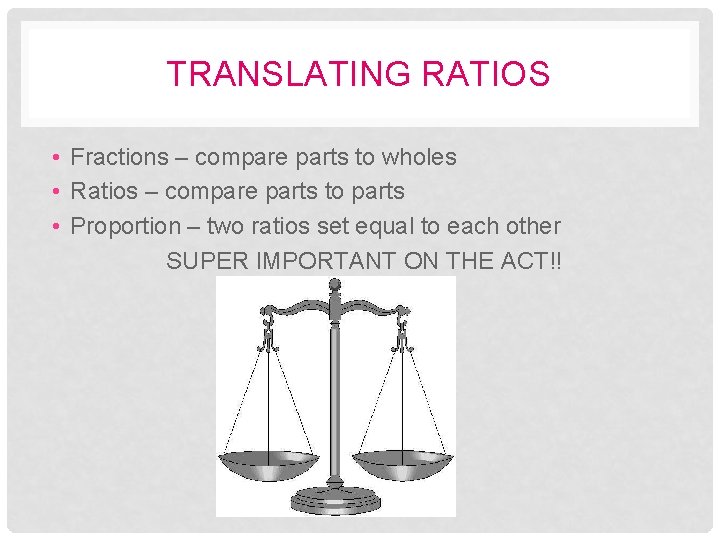 TRANSLATING RATIOS

• Fractions – compare parts to wholes
• Ratios – compare parts to parts
• Proportion – two ratios set equal to each other

SUPER IMPORTANT ON THE ACT!!